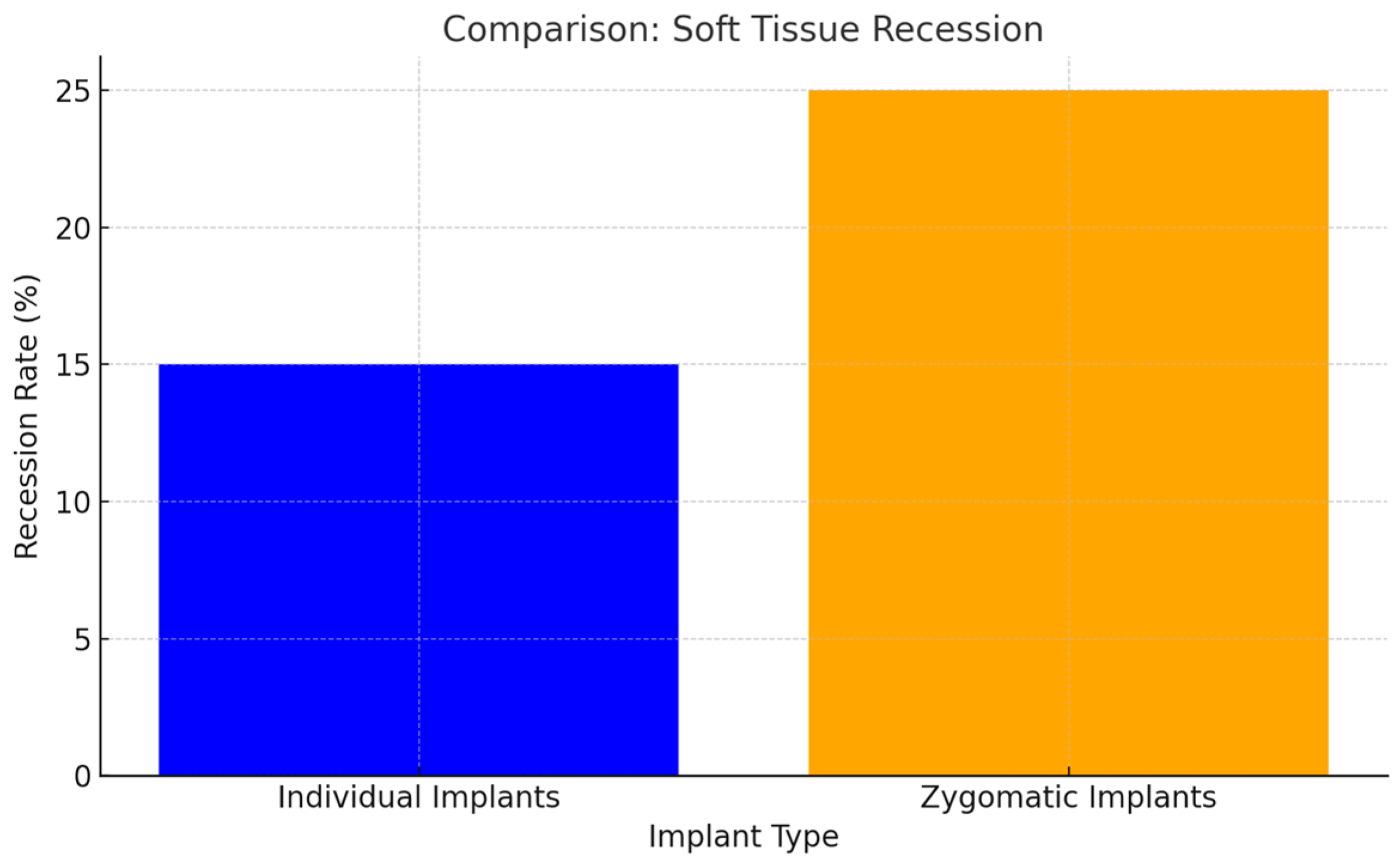 Comparison: Soft Tissue Recession

Recession Rate (%)

25
20
15
10
5
0

Individual Implants
Zygomatic Implants

Implant Type